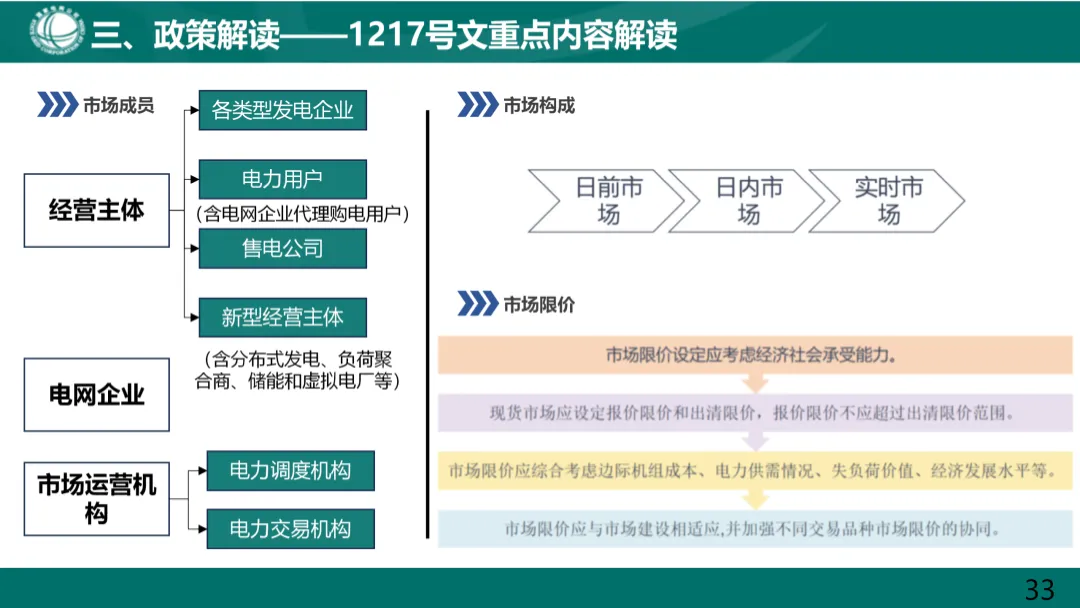 三、政策解读——1217号文重点内容解读

市场成员

经营主体

各类型发电企业

电力用户

（含电网企业代理购电用户）

售电公司

新型经营主体

（含分布式发电、负荷聚合商、储能和虚拟电厂等）

电网企业

市场运营机构

电力调度机构

电力交易机构

市场构成

日前市场

日内市场

实时市场

市场限价

市场限价设定应考虑经济社会承受能力。

现货市场应设定报价限价和出清限价，报价限价不应超过出清限价范围。

市场限价应综合考虑边际机组成本、电力供需情况、失负荷价值、经济发展水平等。

市场限价应与市场建设相适应,并加强不同交易品种市场限价的协同。

33